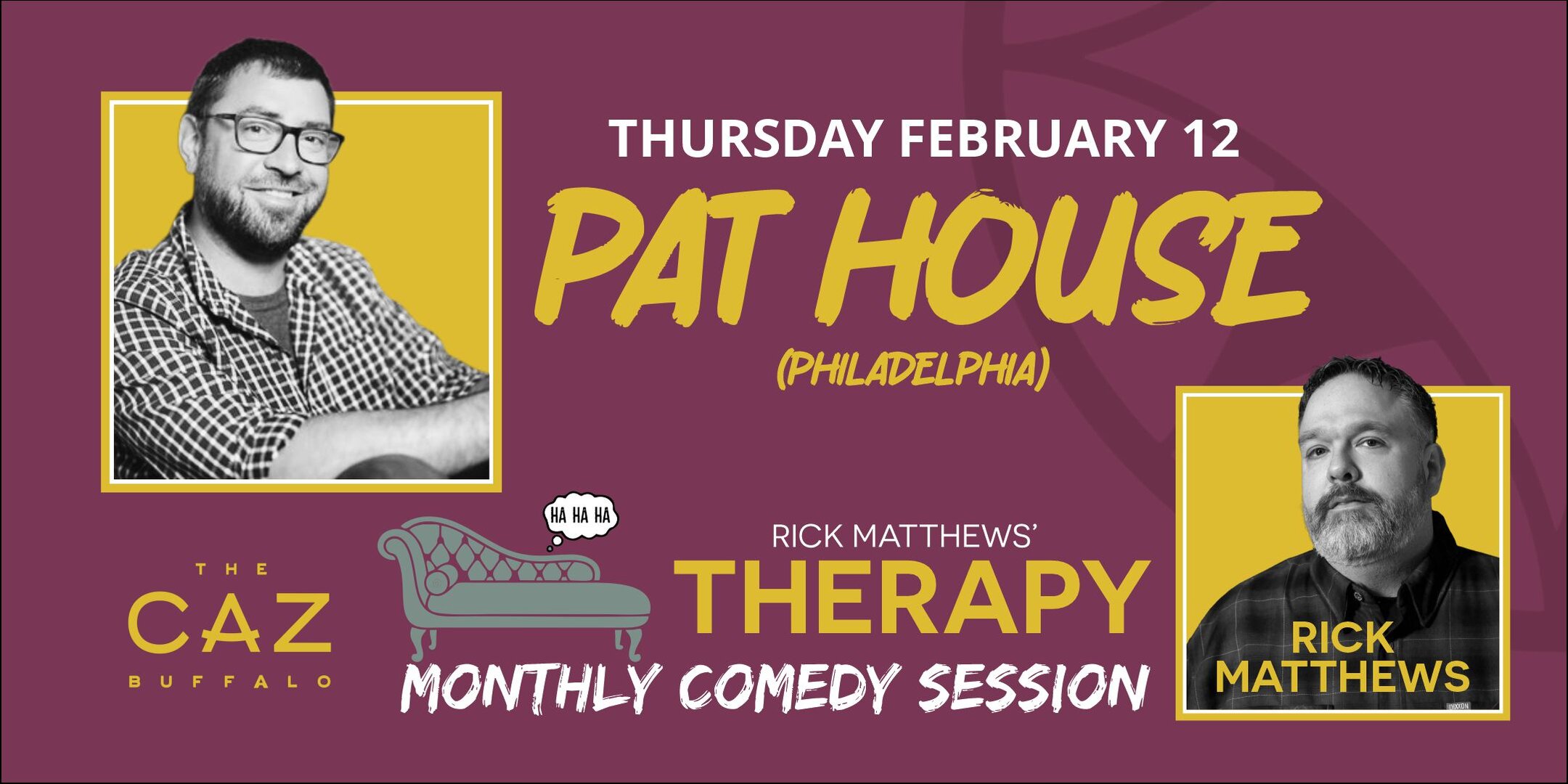 THURSDAY FEBRUARY 12

PAT HOUSE

(PHILADELPHIA)

THE
CAZ
BUFFALO

HA HA HA

RICK MATTHEWS'

THERAPY

MONTHLY COMEDY SESSION

RICK MATTHEWS

DIXXON